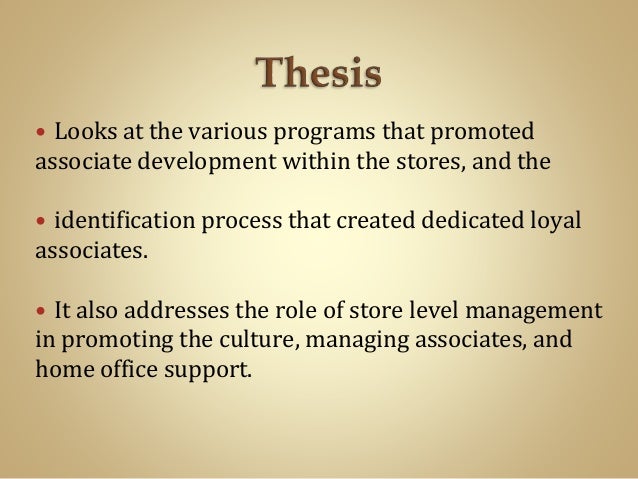 Thesis

• Looks at the various programs that promoted associate development within the stores, and the

• identification process that created dedicated loyal associates.

• It also addresses the role of store level management in promoting the culture, managing associates, and home office support.